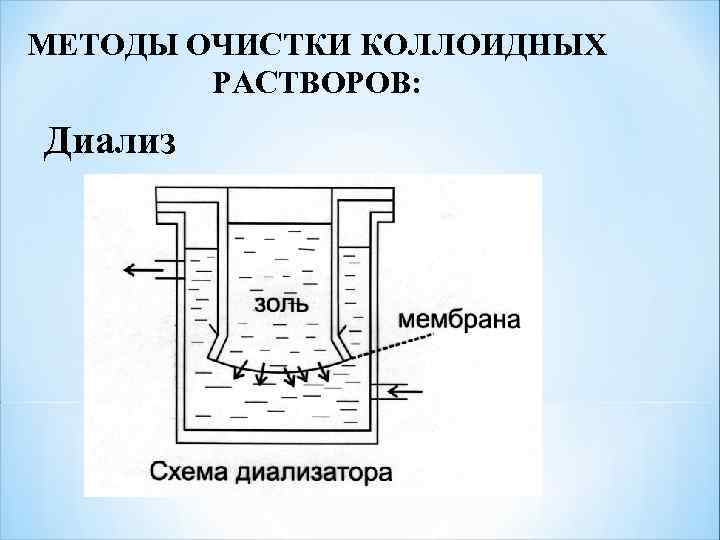 МЕТОДЫ ОЧИСТКИ КОЛЛОИДНЫХ РАСТВОРОВ:

Диализ

золь

мембрана

Схема диализатора